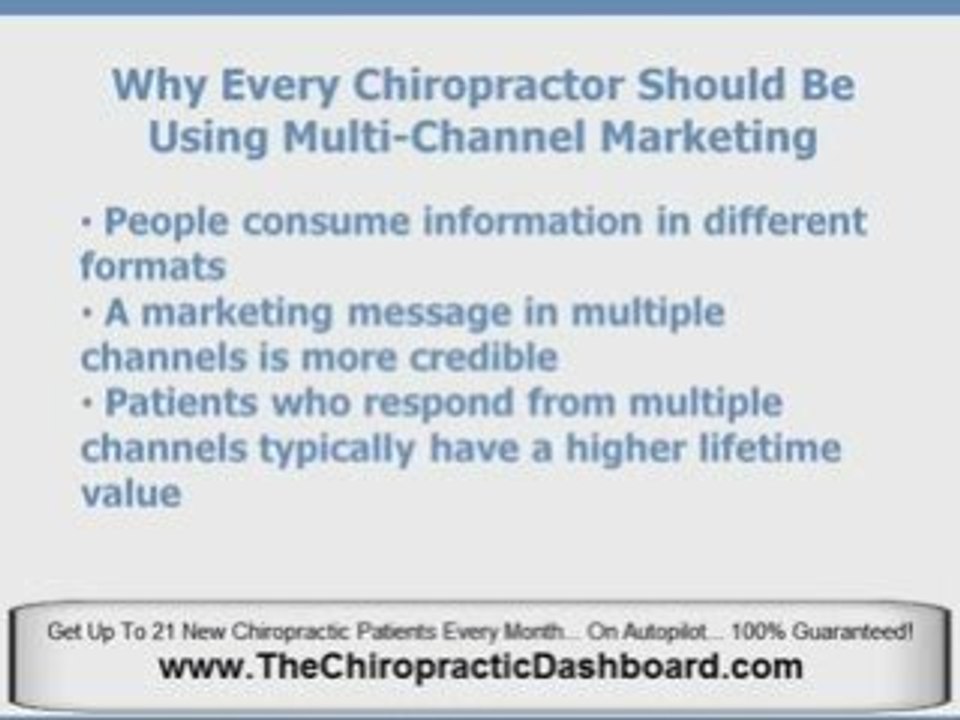 Why Every Chiropractor Should Be Using Multi-Channel Marketing

· People consume information in different formats
· A marketing message in multiple channels is more credible
· Patients who respond from multiple channels typically have a higher lifetime value

Get Up To 21 New Chiropractic Patients Every Month... On Autopilot... 100% Guaranteed!
www.TheChiropracticDashboard.com